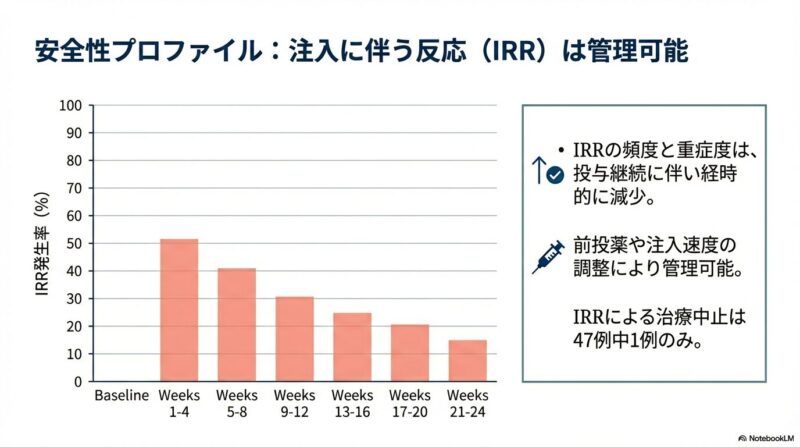 安全性プロファイル：注入に伴う反応（IRR）は管理可能

IRR発生率（%）

100
90
80
70
60
50
40
30
20
10
0

Baseline
Weeks 1-4
Weeks 5-8
Weeks 9-12
Weeks 13-16
Weeks 17-20
Weeks 21-24

• IRRの頻度と重症度は、投与継続に伴い経時的に減少。

前投薬や注入速度の調整により管理可能。

IRRによる治療中止は47例中1例のみ。

NotebookLM